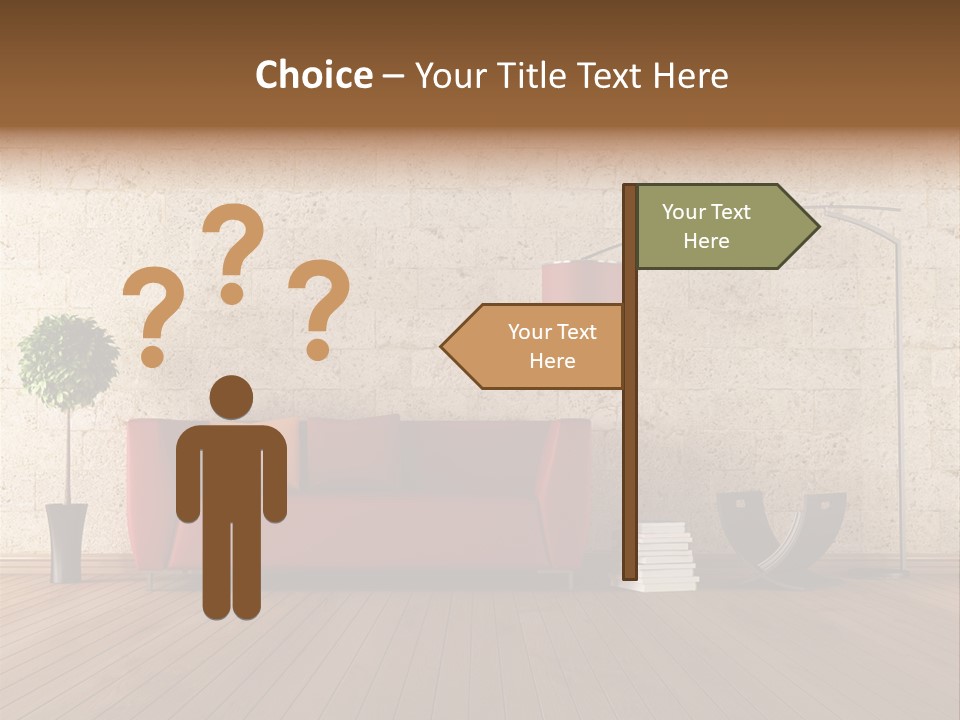 Choice – Your Title Text Here

?
?
?

Your Text Here

Your Text Here